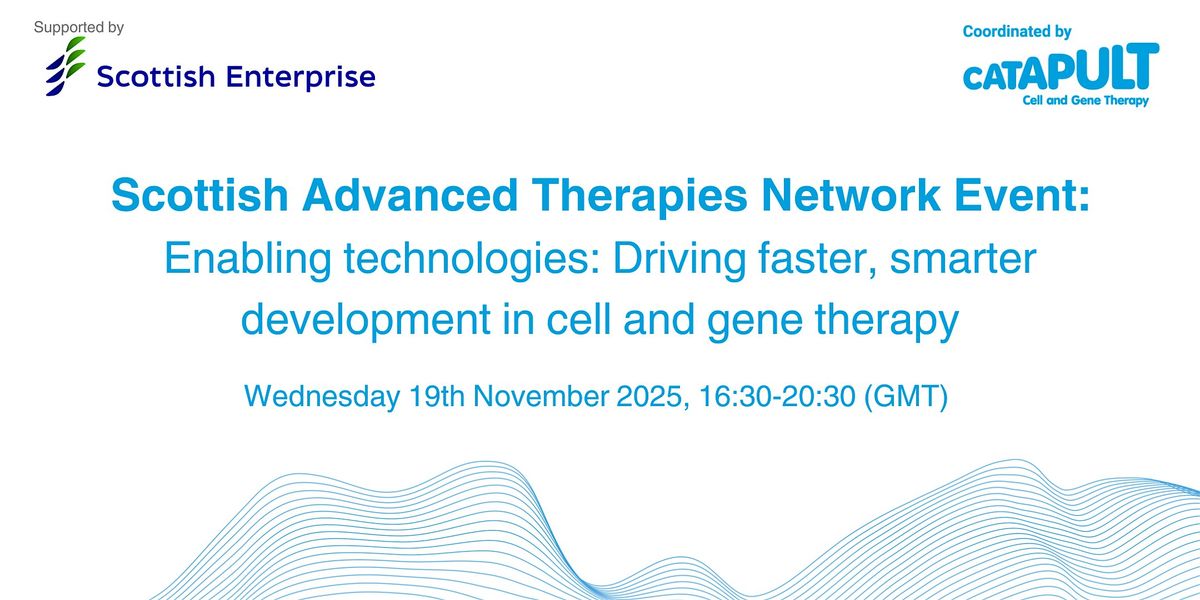 Supported by

Scottish Enterprise

Coordinated by

CATAPULT
Cell and Gene Therapy

Scottish Advanced Therapies Network Event:
Enabling technologies: Driving faster, smarter development in cell and gene therapy

Wednesday 19th November 2025, 16:30-20:30 (GMT)